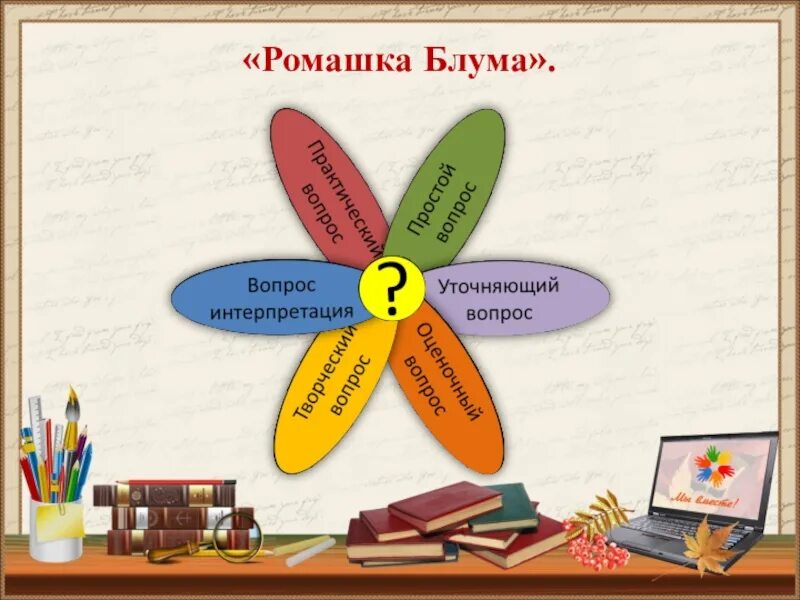 «Ромашка Блума».

Практический вопрос

Простой вопрос

Вопрос интерпретация

?

Уточняющий вопрос

Творческий вопрос

Оценочный вопрос

Мы вместе!